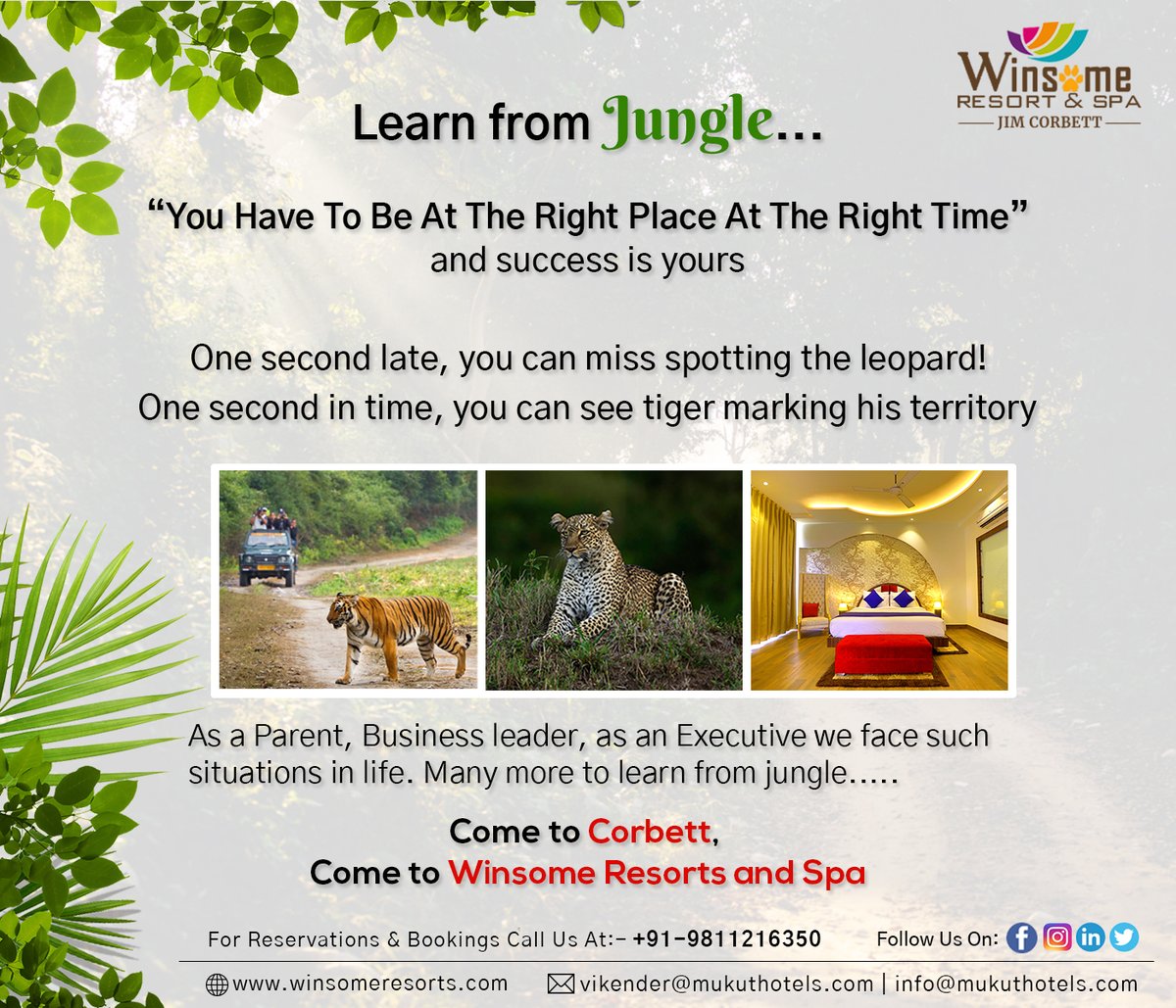 Winsome
RESORT & SPA
JIM CORBETT

Learn from Jungle...

"You Have To Be At The Right Place At The Right Time" and success is yours

One second late, you can miss spotting the leopard!
One second in time, you can see tiger marking his territory

As a Parent, Business leader, as an Executive we face such situations in life. Many more to learn from jungle.....

Come to Corbett,
Come to Winsome Resorts and Spa

For Reservations & Bookings Call Us At:- +91-9811216350

Follow Us On:

www.winsomeresorts.com

vikender@mukuthotels.com | info@mukuthotels.com